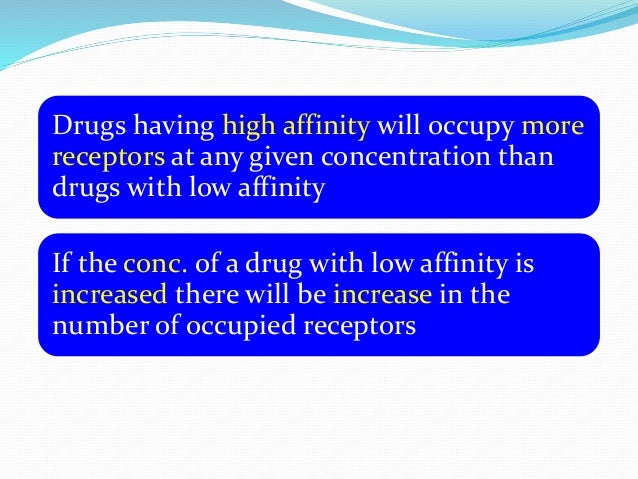 Drugs having high affinity will occupy more receptors at any given concentration than drugs with low affinity

If the conc. of a drug with low affinity is increased there will be increase in the number of occupied receptors